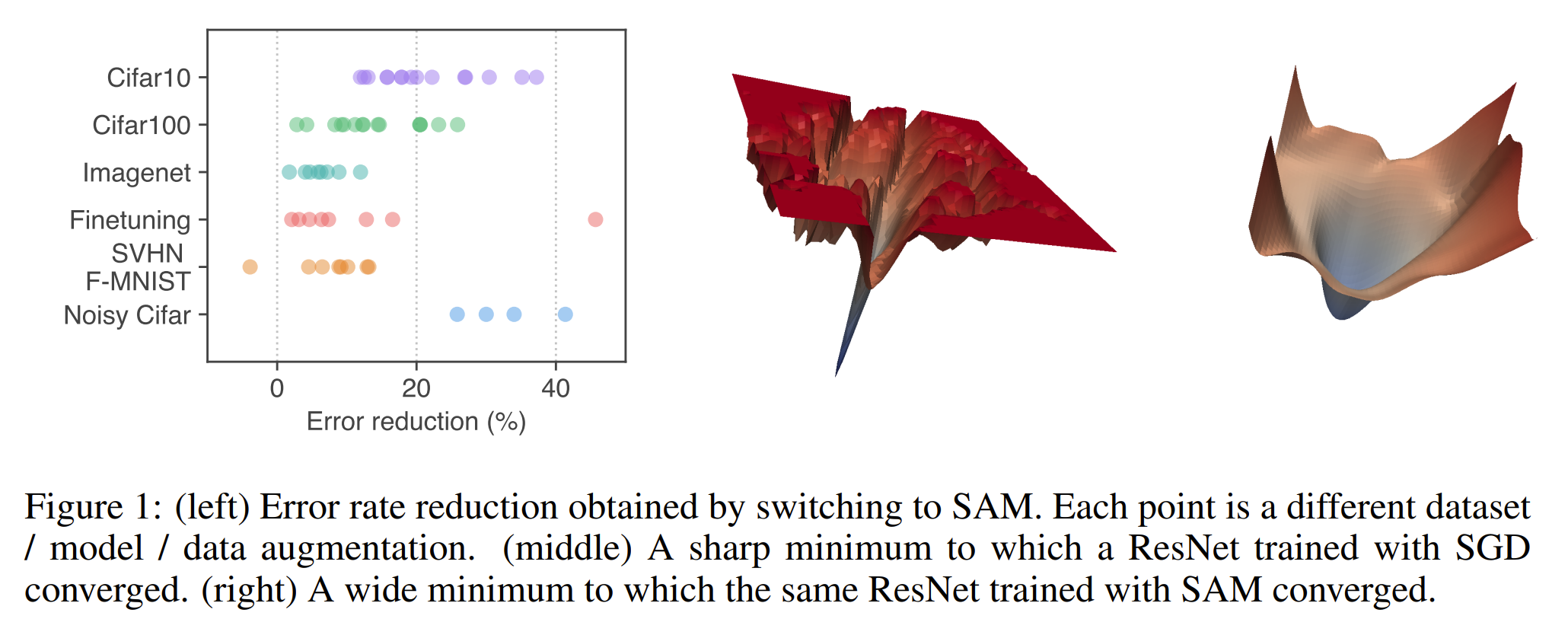 Cifar10
Cifar100
Imagenet
Finetuning
SVHN
F-MNIST
Noisy Cifar

0 20 40
Error reduction (%)

Figure 1: (left) Error rate reduction obtained by switching to SAM. Each point is a different dataset / model / data augmentation. (middle) A sharp minimum to which a ResNet trained with SGD converged. (right) A wide minimum to which the same ResNet trained with SAM converged.